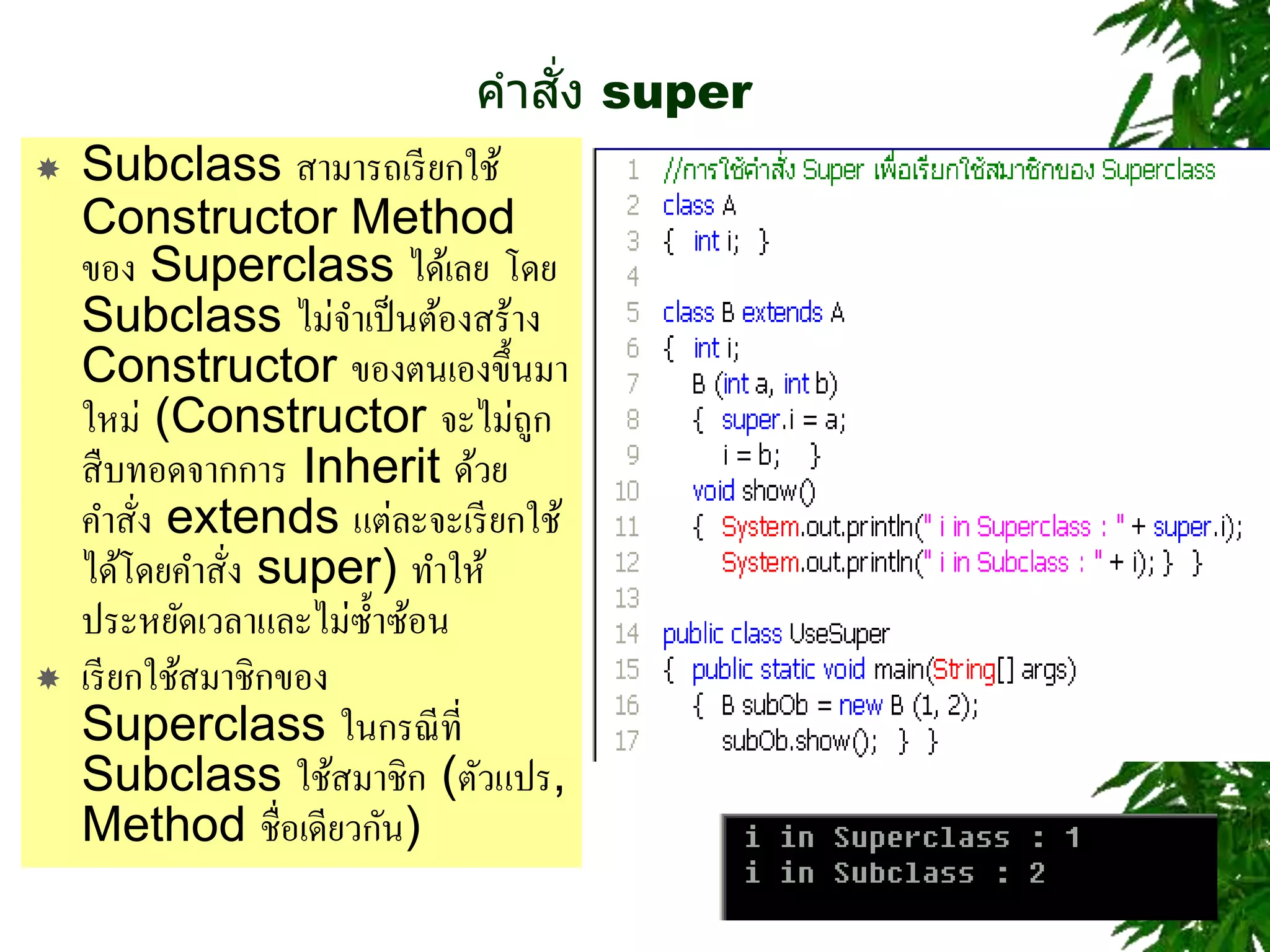 คำสั่ง super

✷ Subclass สามารถเรียกใช้ Constructor Method ของ Superclass ได้เลย โดย Subclass ไม่จำเป็นต้องสร้าง Constructor ของตนเองขึ้นมาใหม่ (Constructor จะไม่ถูกสืบทอดจากการ Inherit ด้วยคำสั่ง extends แต่ละจะเรียกใช้ได้โดยคำสั่ง super) ทำให้ประหยัดเวลาและไม่ซ้ำซ้อน

✷ เรียกใช้สมาชิกของ Superclass ในกรณีที่ Subclass ใช้สมาชิก (ตัวแปร, Method ชื่อเดียวกัน)

1 //การใช้คำสั่ง Super เพื่อเรียกใช้สมาชิกของ Superclass
2 class A
3 { int i; }
4
5 class B extends A
6 { int i;
7 B (int a, int b)
8 { super.i = a;
9 i = b; }
10 void show()
11 { System.out.println(" i in Superclass : " + super.i);
12 System.out.println(" i in Subclass : " + i); } }
13
14 public class UseSuper
15 { public static void main(String[] args)
16 { B subOb = new B (1, 2);
17 subOb.show(); } }

i in Superclass : 1
i in Subclass : 2